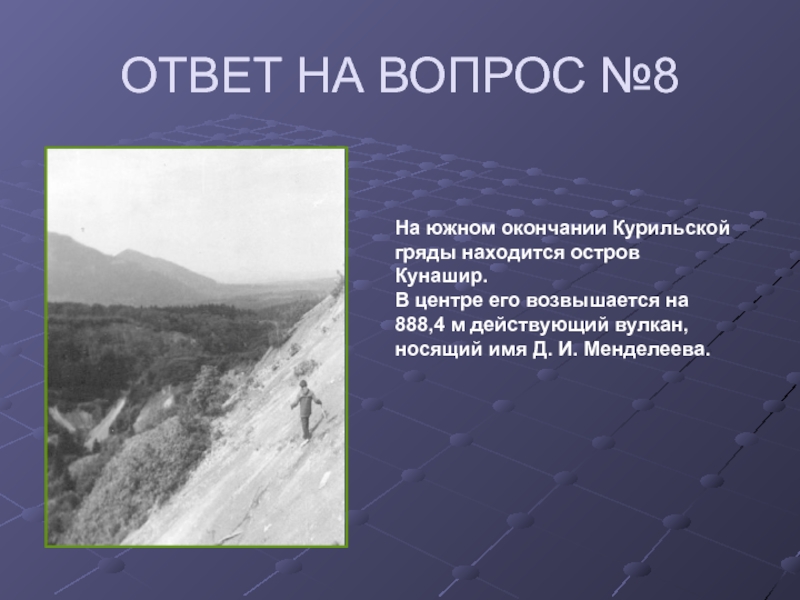 ОТВЕТ НА ВОПРОС №8

На южном окончании Курильской гряды находится остров Кунашир.
В центре его возвышается на 888,4 м действующий вулкан, носящий имя Д. И. Менделеева.